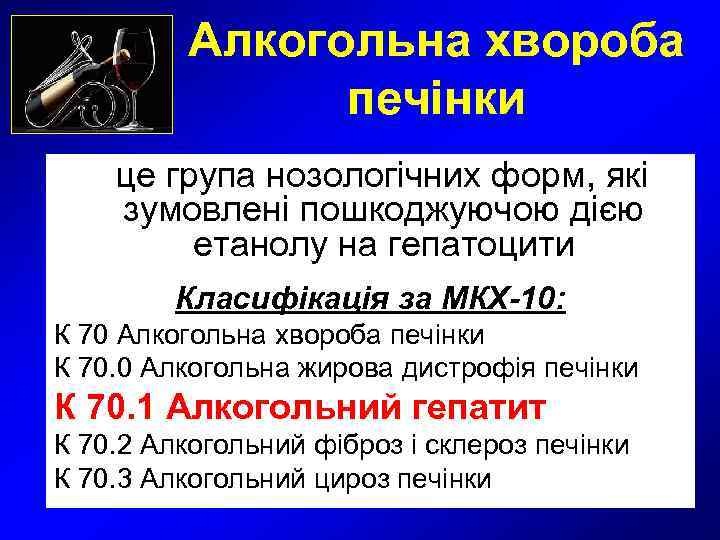 Алкогольна хвороба печінки

це група нозологічних форм, які зумовлені пошкоджуючою дією етанолу на гепатоцити

Класифікація за МКХ-10:

К 70 Алкогольна хвороба печінки
К 70.0 Алкогольна жирова дистрофія печінки
К 70.1 Алкогольний гепатит
К 70.2 Алкогольний фіброз і склероз печінки
К 70.3 Алкогольний цироз печінки